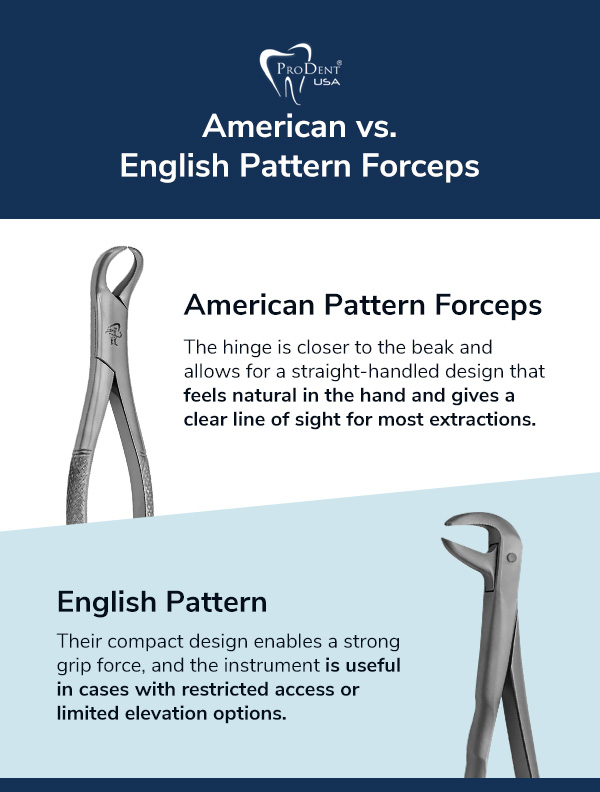 ProDent® USA

American vs. English Pattern Forceps

American Pattern Forceps

The hinge is closer to the beak and allows for a straight-handled design that feels natural in the hand and gives a clear line of sight for most extractions.

English Pattern

Their compact design enables a strong grip force, and the instrument is useful in cases with restricted access or limited elevation options.